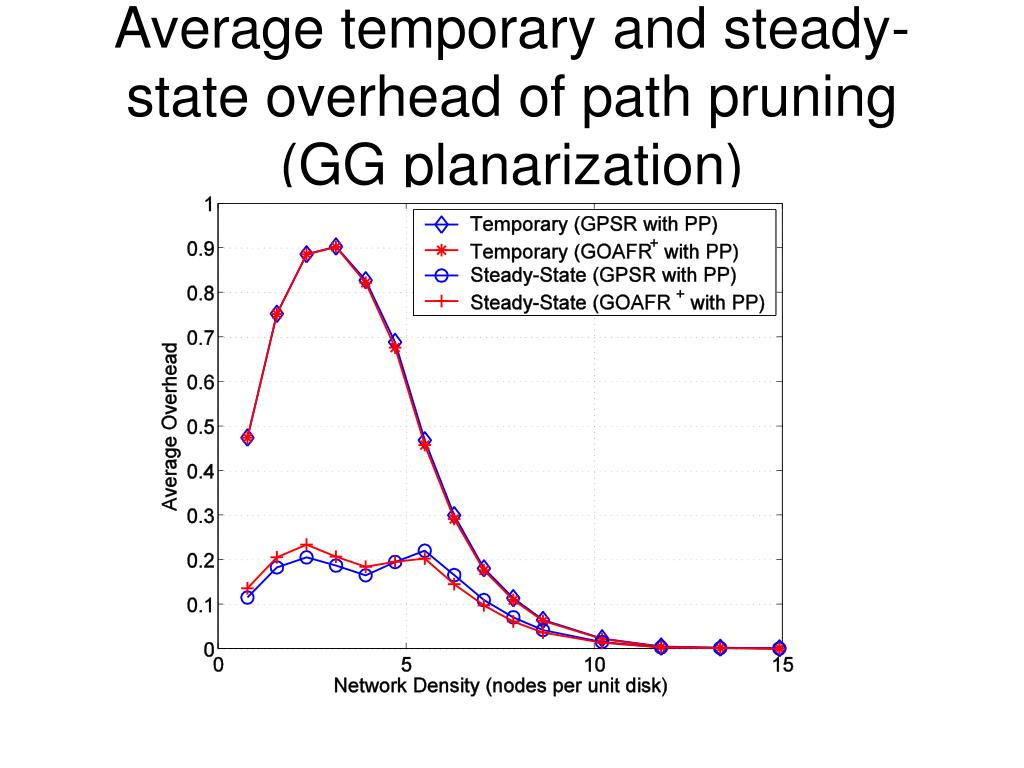 Average temporary and steady-state overhead of path pruning (GG planarization)

Temporary (GPSR with PP)
Temporary (GOAFR$^+$ with PP)
Steady-State (GPSR with PP)
Steady-State (GOAFR $^+$ with PP)

Average Overhead

1
0.9
0.8
0.7
0.6
0.5
0.4
0.3
0.2
0.1
0

0
5
10
15

Network Density (nodes per unit disk)